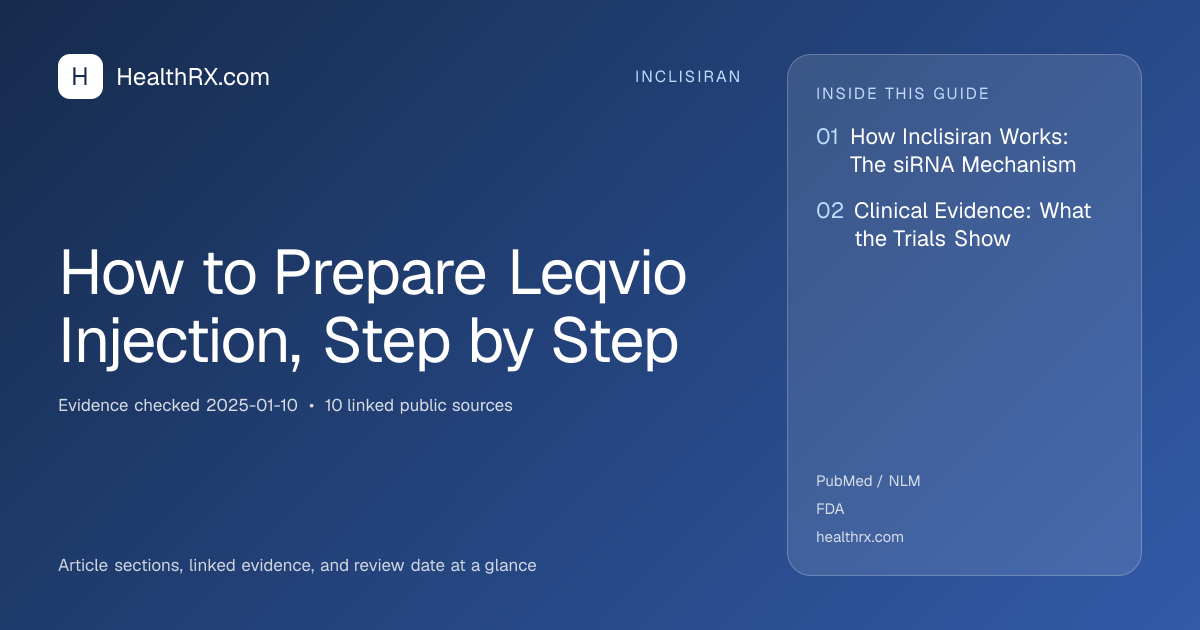 H HealthRX.com

INCLISIRAN

How to Prepare Leqvio Injection, Step by Step

Evidence checked 2025-01-10 • 10 linked public sources

Article sections, linked evidence, and review date at a glance

INSIDE THIS GUIDE

01 How Inclisiran Works: The siRNA Mechanism

02 Clinical Evidence: What the Trials Show

PubMed / NLM

FDA

healthrx.com